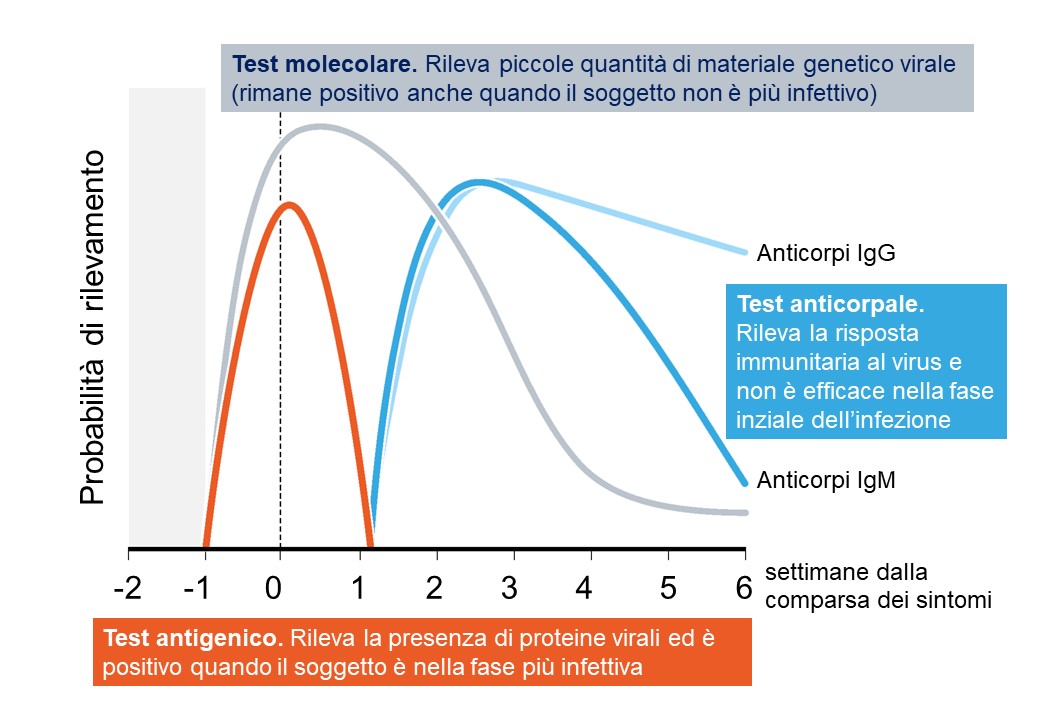 Test molecolare. Rileva piccole quantità di materiale genetico virale (rimane positivo anche quando il soggetto non è più infettivo)

Probabilità di rilevamento

Anticorpi IgG

Test anticorpale. Rileva la risposta immunitaria al virus e non è efficace nella fase inziale dell'infezione

Anticorpi IgM

-2 -1 0 1 2 3 4 5 6

settimane dalla comparsa dei sintomi

Test antigenico. Rileva la presenza di proteine virali ed è positivo quando il soggetto è nella fase più infettiva